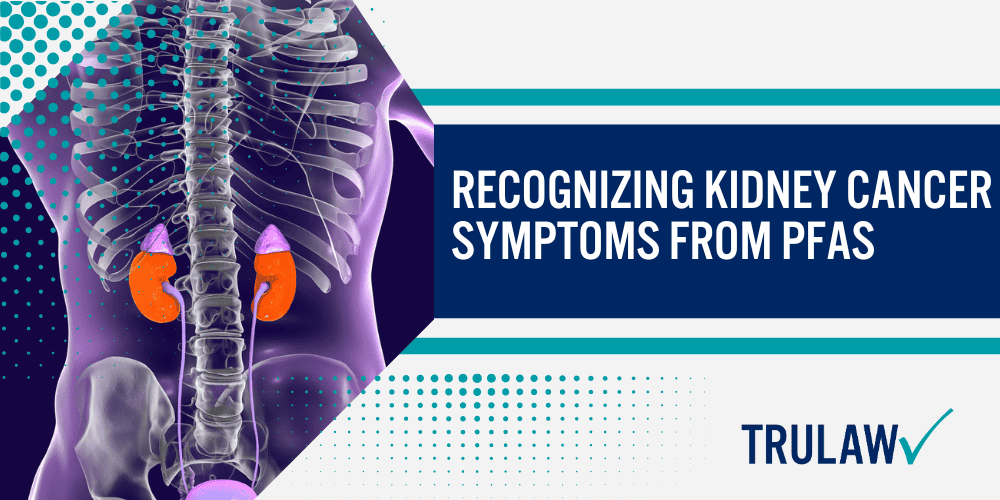 RECOGNIZING KIDNEY CANCER SYMPTOMS FROM PFAS

TRULAW